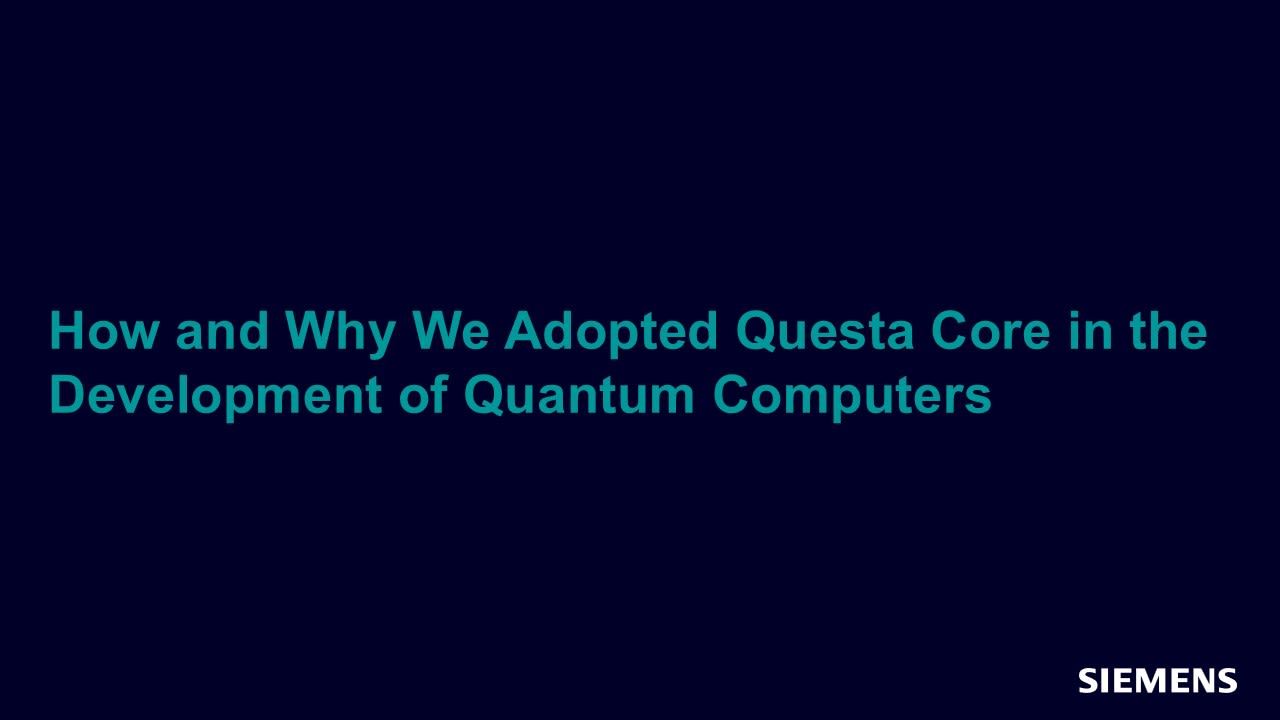 How and Why We Adopted Questa Core in the Development of Quantum Computers

SIEMENS